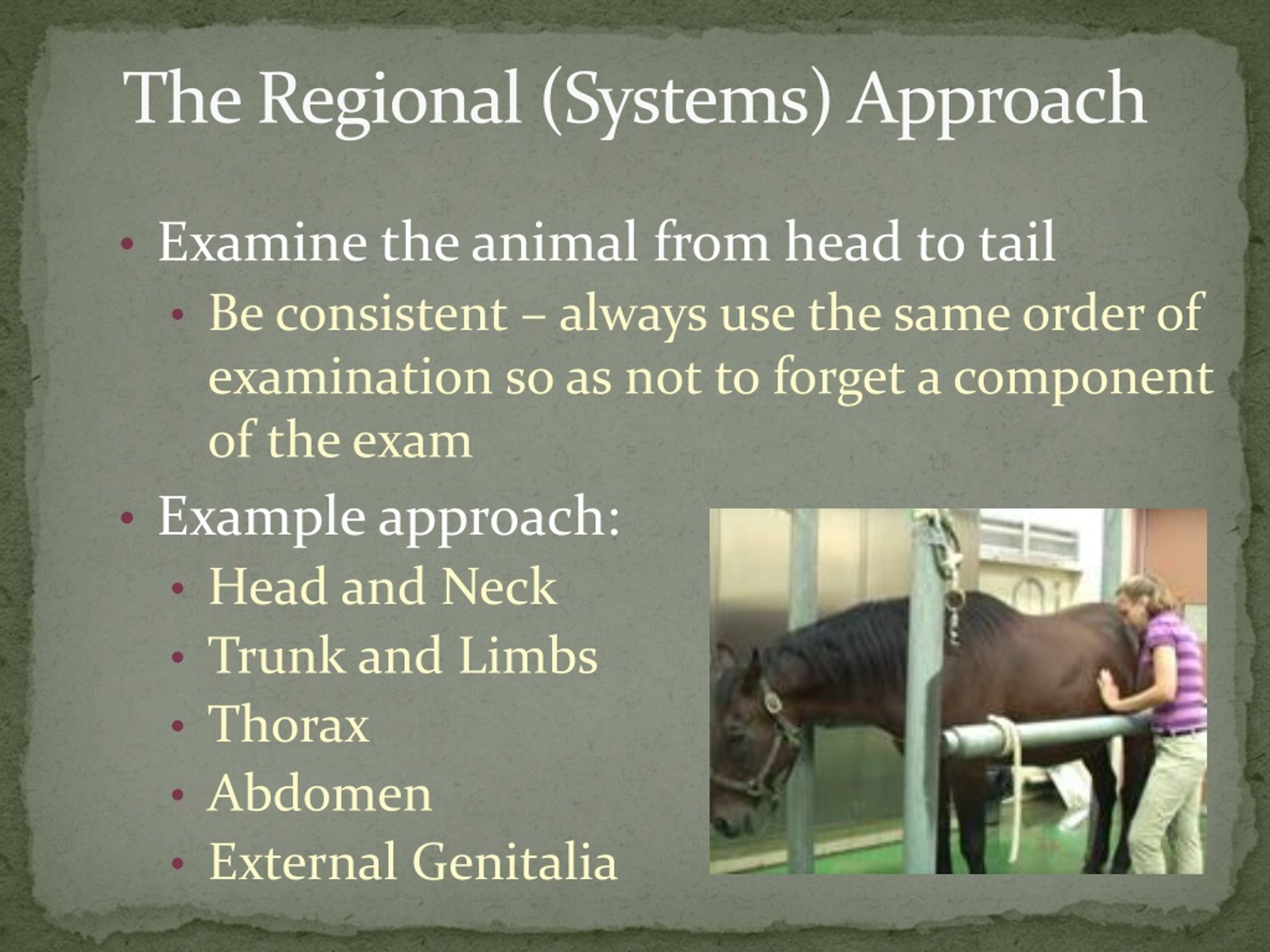 The Regional (Systems) Approach

• Examine the animal from head to tail
  • Be consistent – always use the same order of examination so as not to forget a component of the exam
• Example approach:
  • Head and Neck
  • Trunk and Limbs
  • Thorax
  • Abdomen
  • External Genitalia